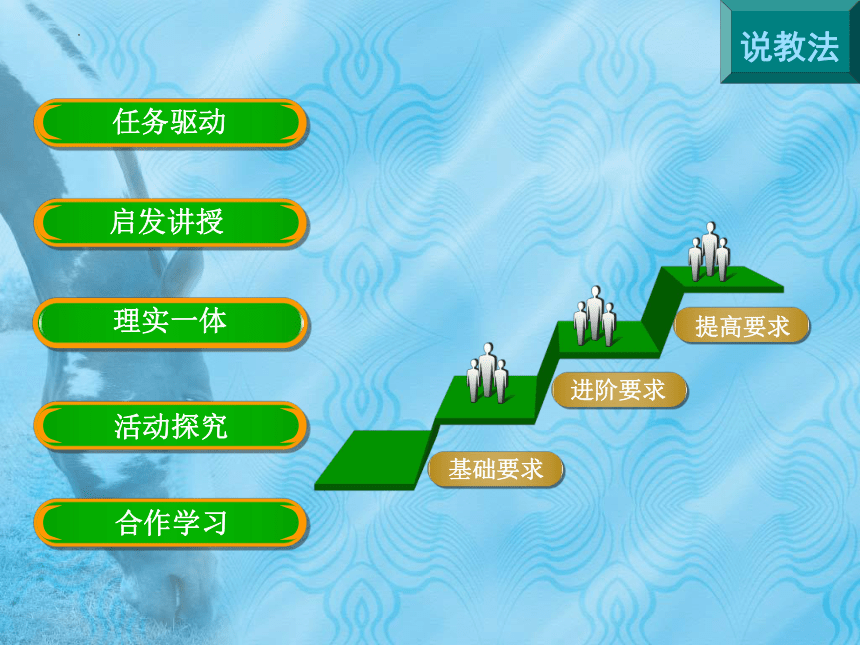 说教法

任务驱动

启发讲授

理实一体

活动探究

合作学习

提高要求

进阶要求

基础要求